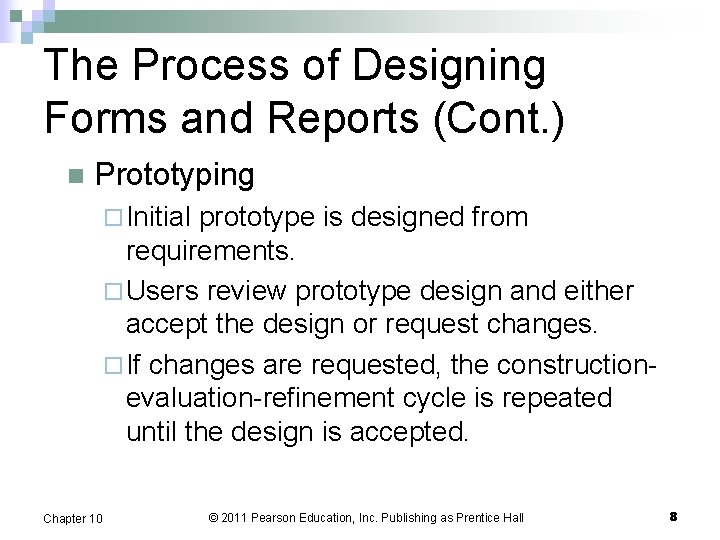 The Process of Designing Forms and Reports (Cont.)

Prototyping

Initial prototype is designed from requirements.

Users review prototype design and either accept the design or request changes.

If changes are requested, the construction-evaluation-refinement cycle is repeated until the design is accepted.

Chapter 10

© 2011 Pearson Education, Inc. Publishing as Prentice Hall

8